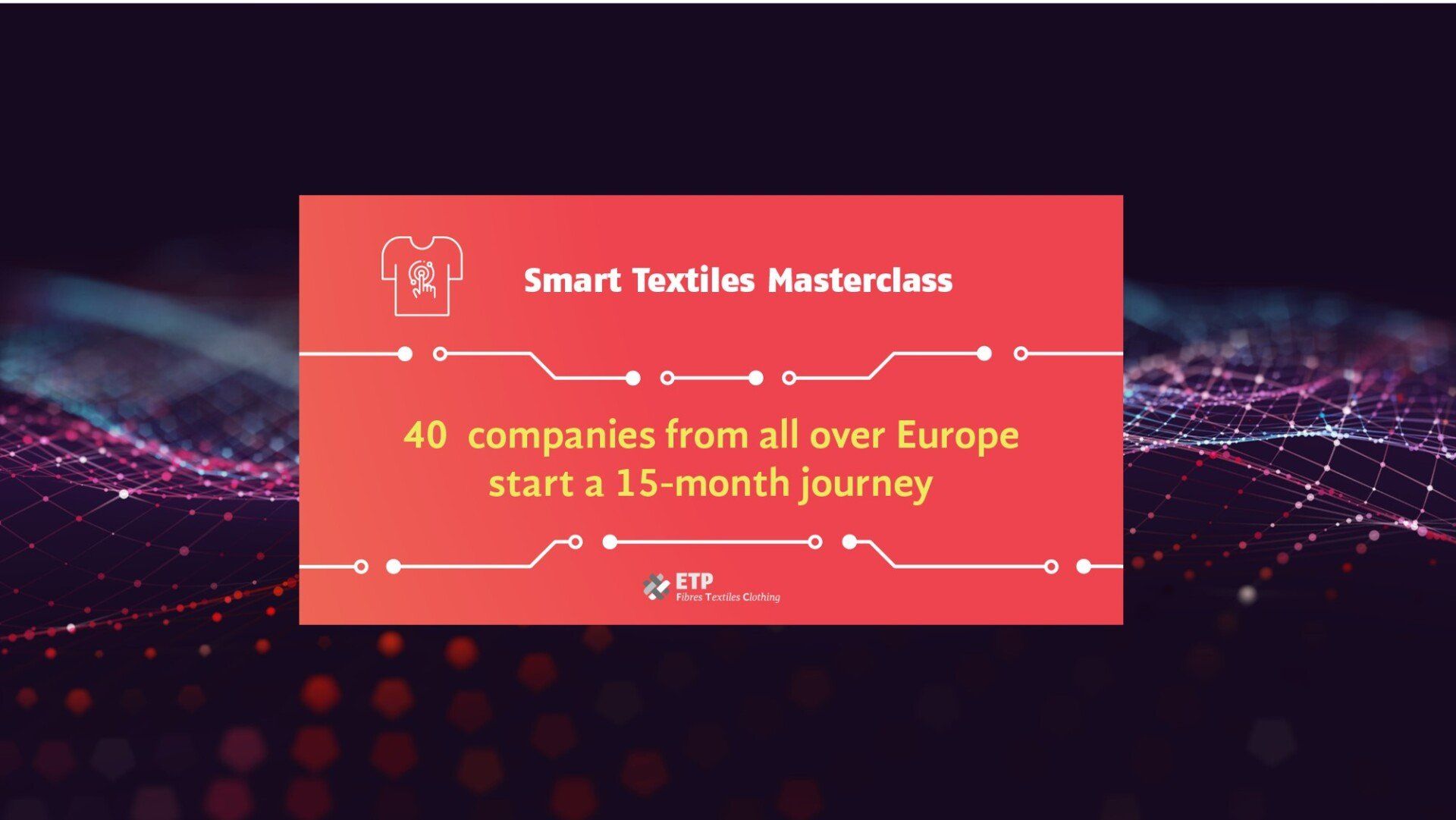 Smart Textiles Masterclass

40 companies from all over Europe start a 15-month journey

ETP
Fibres Textiles Clothing